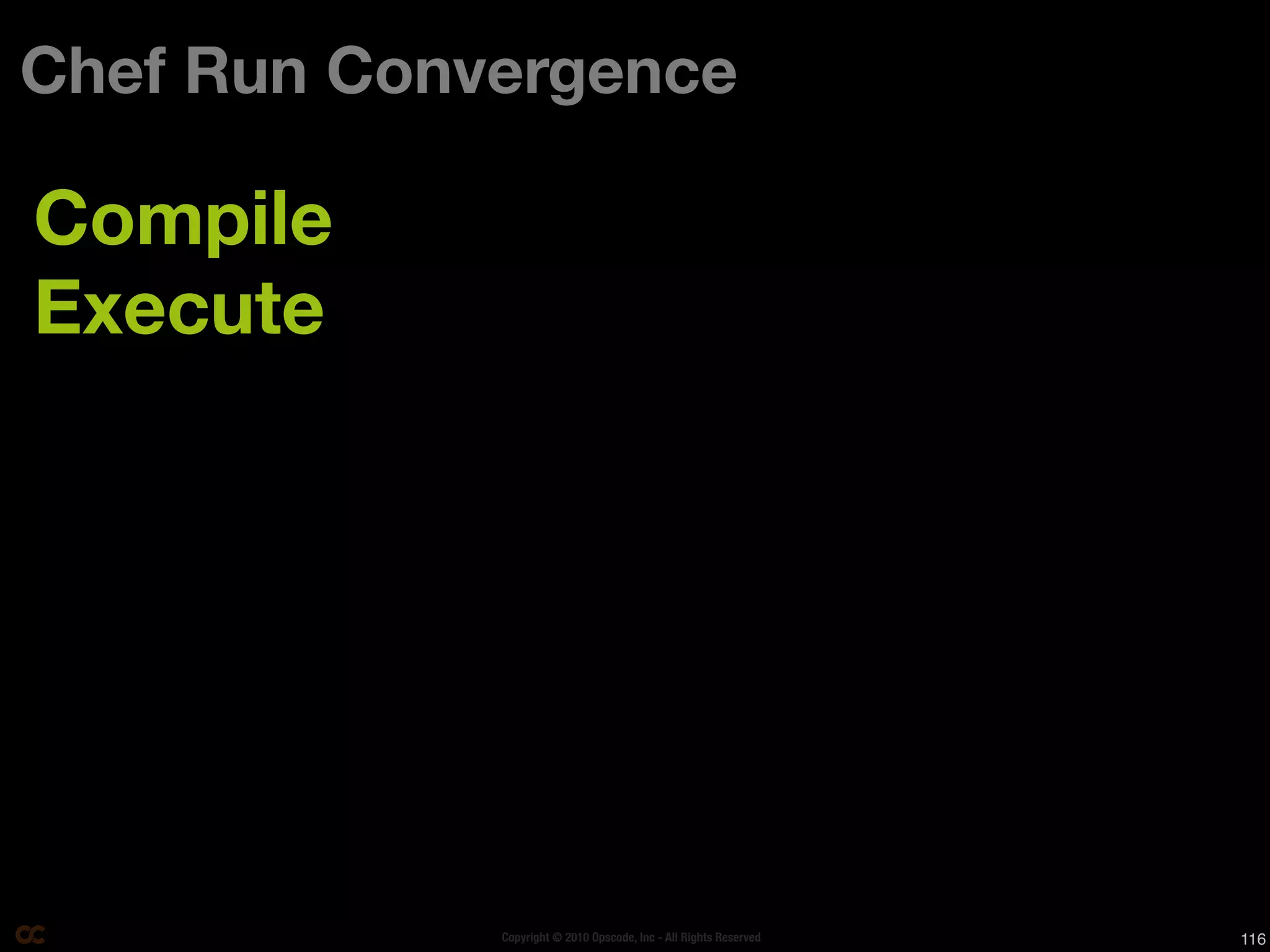 Chef Run Convergence

Compile
Execute

Copyright © 2010 Opscode, Inc - All Rights Reserved

116